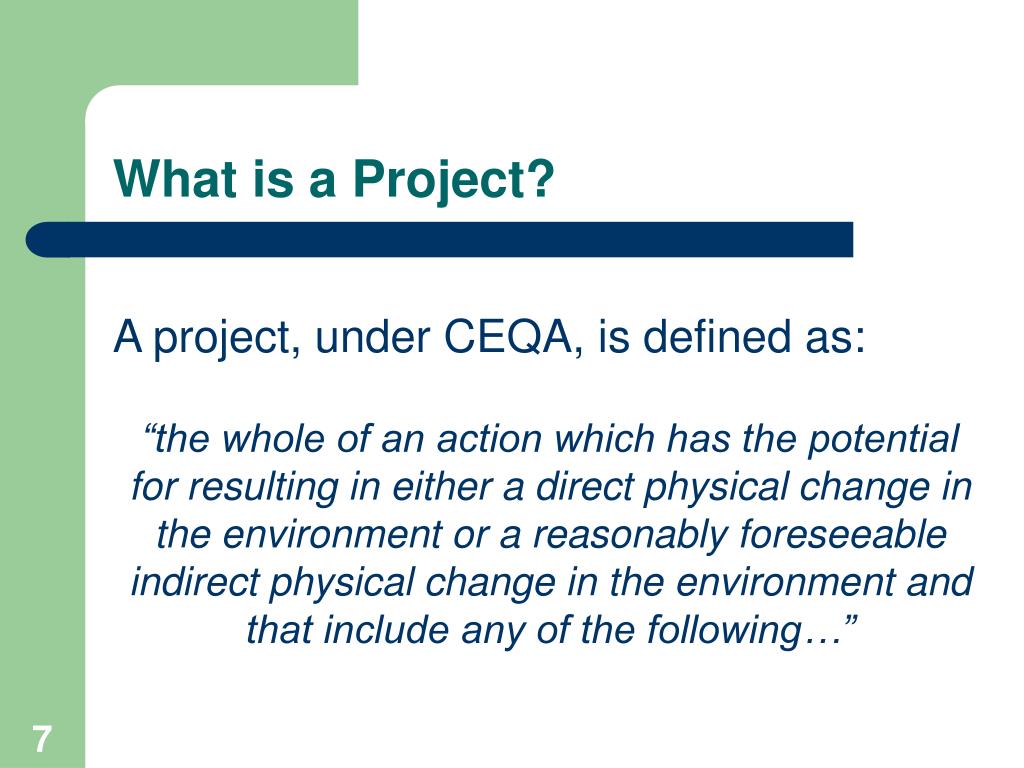 What is a Project?

A project, under CEQA, is defined as:

“the whole of an action which has the potential for resulting in either a direct physical change in the environment or a reasonably foreseeable indirect physical change in the environment and that include any of the following…”

7